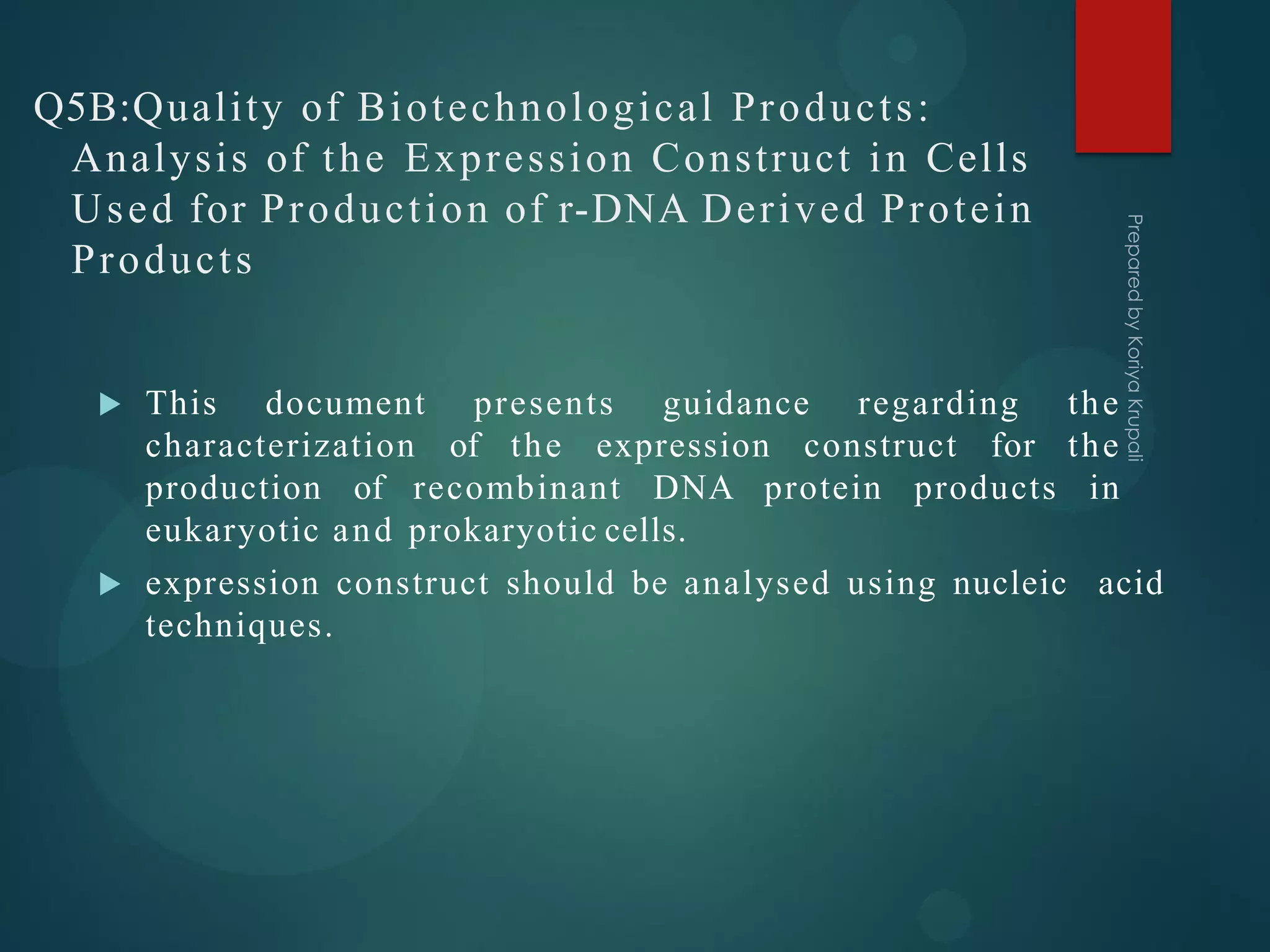 Q5B:Quality of Biotechnological Products: Analysis of the Expression Construct in Cells Used for Production of r-DNA Derived Protein Products

Prepared by Koriya Krupali

▶ This document presents guidance regarding the characterization of the expression construct for the production of recombinant DNA protein products in eukaryotic and prokaryotic cells.

▶ expression construct should be analysed using nucleic acid techniques.